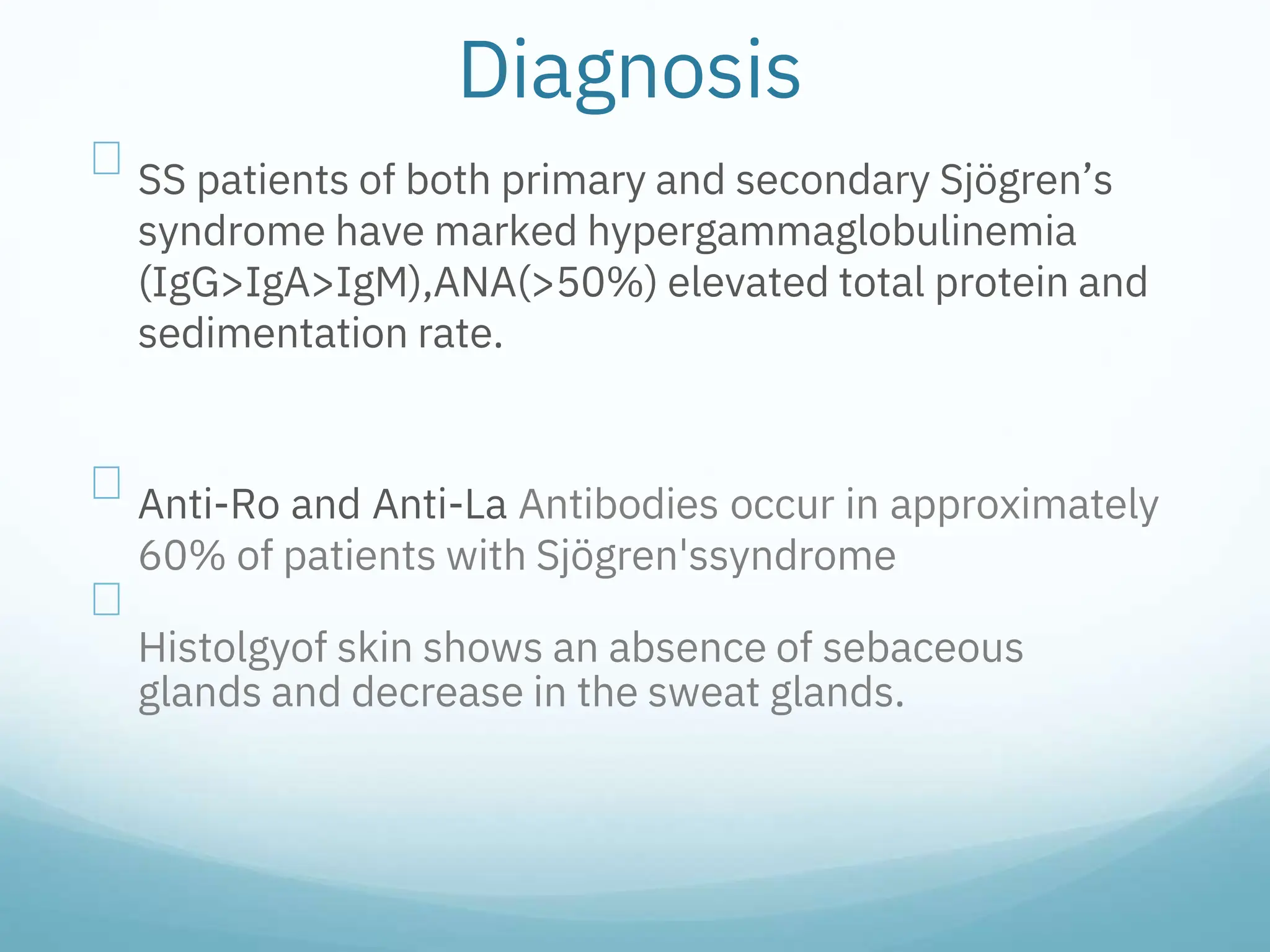 Diagnosis

SS patients of both primary and secondary Sjögren’s syndrome have marked hypergammaglobulinemia (IgG>IgA>IgM),ANA(>50%) elevated total protein and sedimentation rate.

Anti-Ro and Anti-La Antibodies occur in approximately 60% of patients with Sjögren'ssyndrome

Histolgyof skin shows an absence of sebaceous glands and decrease in the sweat glands.